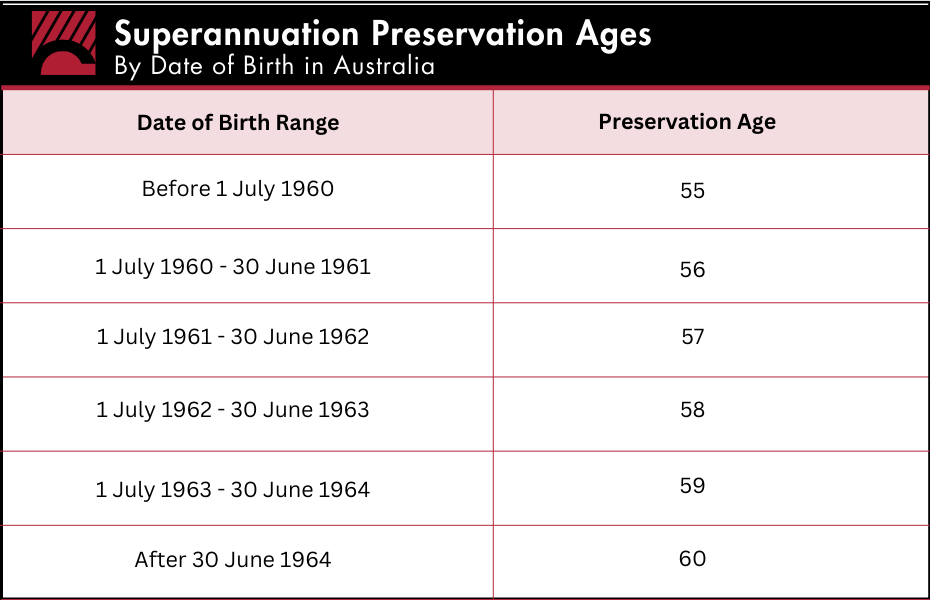 Superannuation Preservation Ages
By Date of Birth in Australia

| Date of Birth Range | Preservation Age |
|---|---|
| Before 1 July 1960 | 55 |
| 1 July 1960 - 30 June 1961 | 56 |
| 1 July 1961 - 30 June 1962 | 57 |
| 1 July 1962 - 30 June 1963 | 58 |
| 1 July 1963 - 30 June 1964 | 59 |
| After 30 June 1964 | 60 |